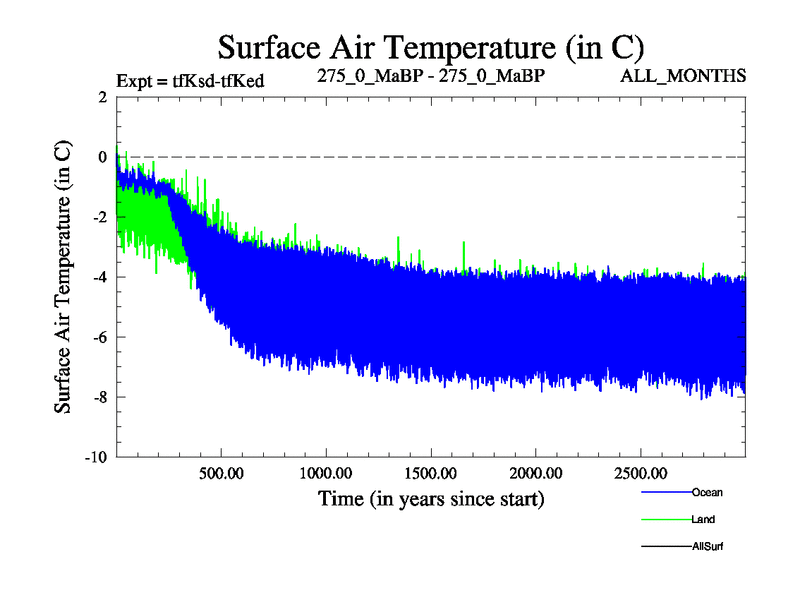 Surface Air Temperature (in C)

Expt = tfKsd-tfKed

275_0_MaBP - 275_0_MaBP

ALL_MONTHS

Surface Air Temperature (in C)

2
0
-2
-4
-6
-8
-10

500.00
1000.00
1500.00
2000.00
2500.00

Time (in years since start)

Ocean
Land
AllSurf